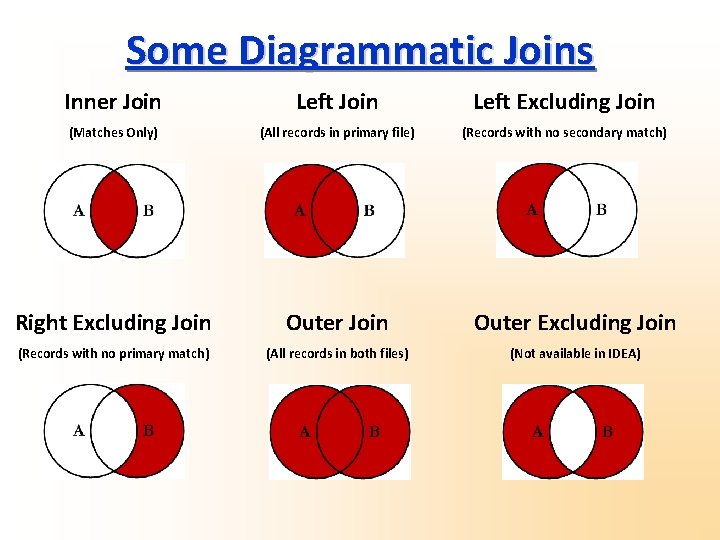 Some Diagrammatic Joins

Inner Join

(Matches Only)

A B

Left Join

(All records in primary file)

A B

Left Excluding Join

(Records with no secondary match)

A B

Right Excluding Join

(Records with no primary match)

A B

Outer Join

(All records in both files)

A B

Outer Excluding Join

(Not available in IDEA)

A B